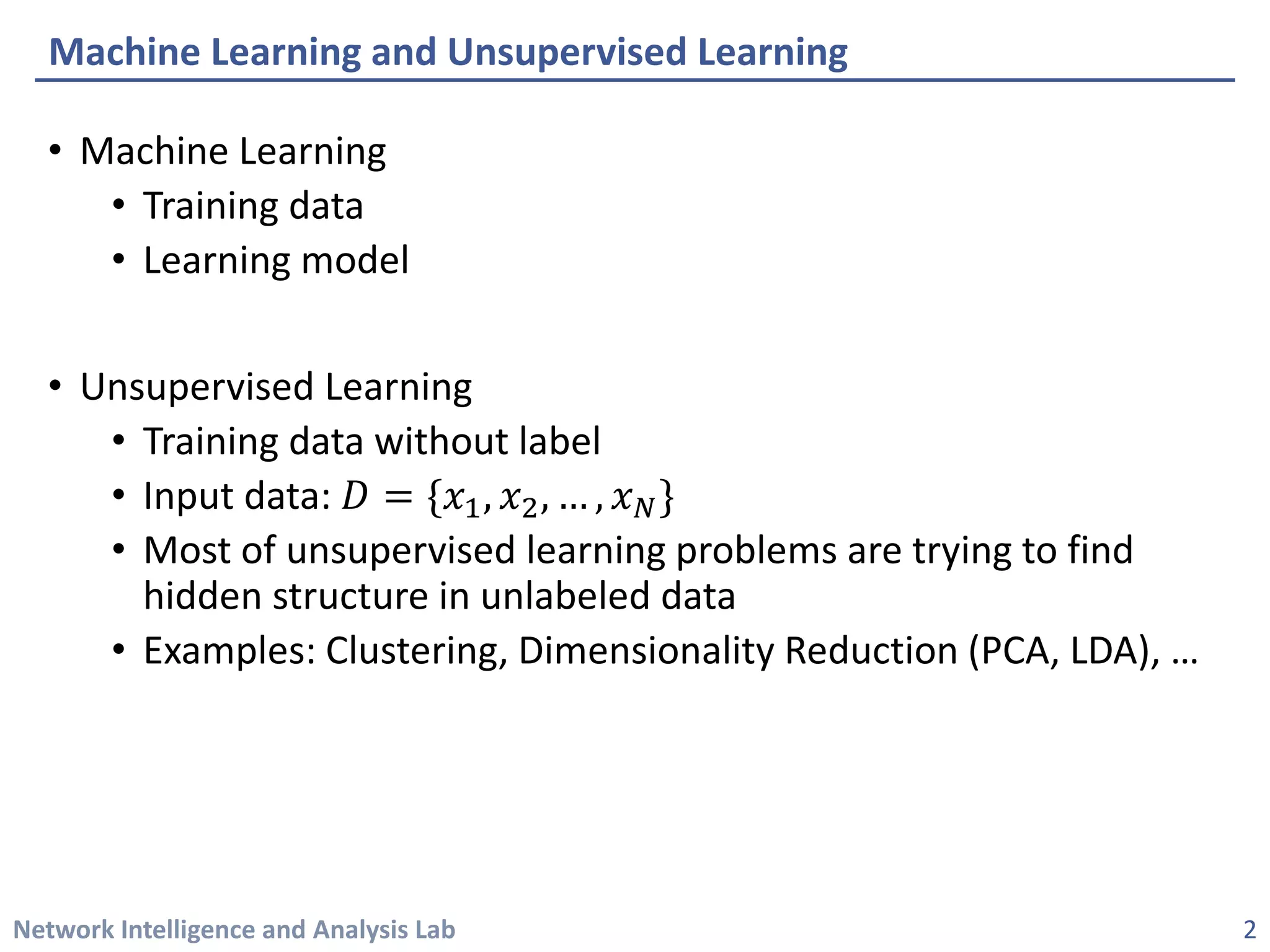 Machine Learning and Unsupervised Learning

• Machine Learning
  • Training data
  • Learning model

• Unsupervised Learning
  • Training data without label
  • Input data: $D = \{x_1, x_2, \dots, x_N\}$
  • Most of unsupervised learning problems are trying to find hidden structure in unlabeled data
  • Examples: Clustering, Dimensionality Reduction (PCA, LDA), …

Network Intelligence and Analysis Lab

2